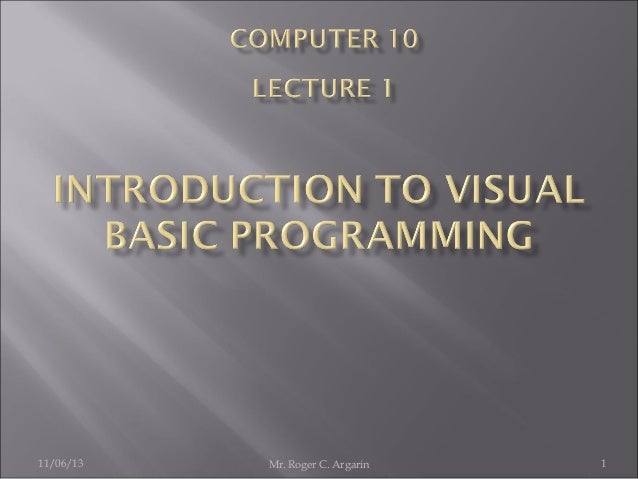 COMPUTER 10

LECTURE 1

INTRODUCTION TO VISUAL BASIC PROGRAMMING

11/06/13

Mr. Roger C. Argarin

1